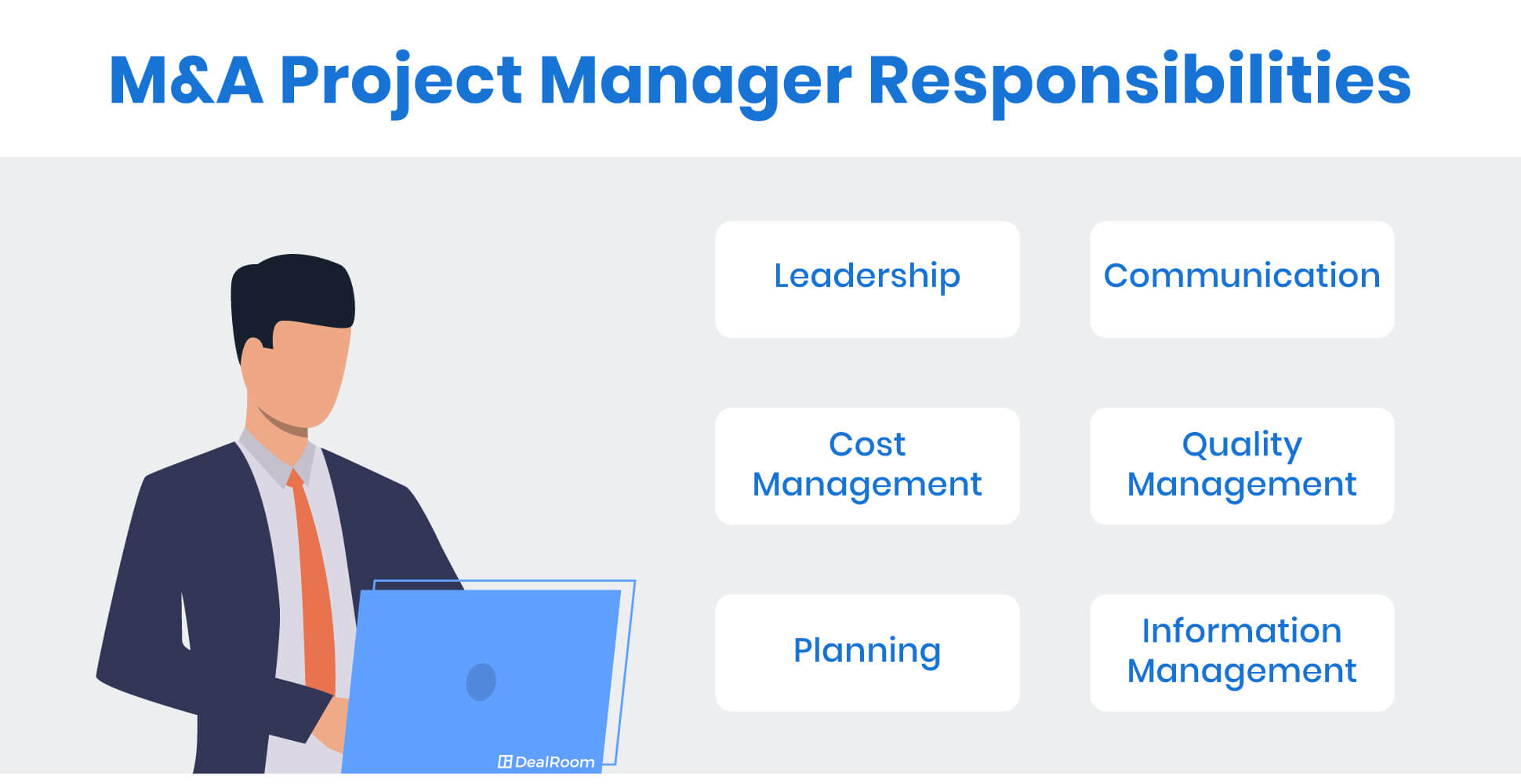 M&A Project Manager Responsibilities

Leadership

Communication

Cost Management

Quality Management

Planning

Information Management

DealRoom